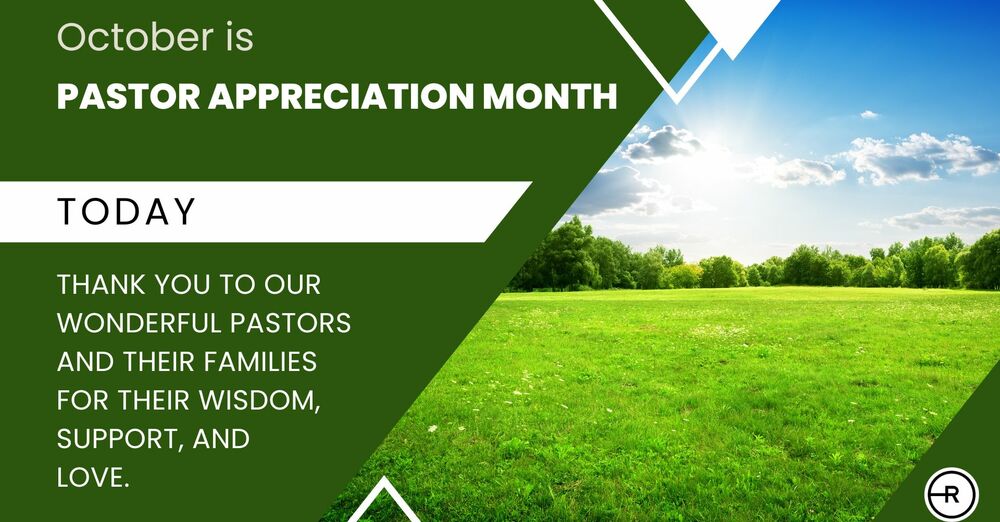 October is
PASTOR APPRECIATION MONTH

TODAY

THANK YOU TO OUR WONDERFUL PASTORS AND THEIR FAMILIES FOR THEIR WISDOM, SUPPORT, AND LOVE.

R